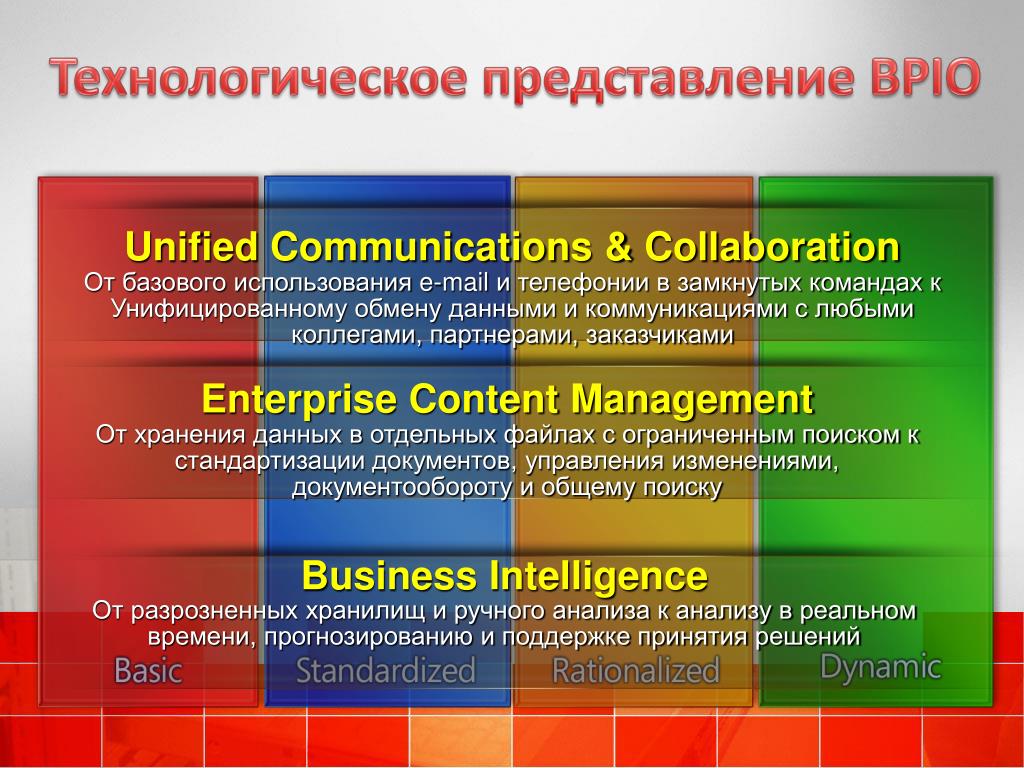 Технологическое представление BPIO

Unified Communications & Collaboration
От базового использования e-mail и телефонии в замкнутых командах к Унифицированному обмену данными и коммуникациями с любыми коллегами, партнерами, заказчиками

Enterprise Content Management
От хранения данных в отдельных файлах с ограниченным поиском к стандартизации документов, управления изменениями, документообороту и общему поиску

Business Intelligence
От разрозненных хранилищ и ручного анализа к анализу в реальном времени, прогнозированию и поддержке принятия решений

Basic

Standardized

Rationalized

Dynamic